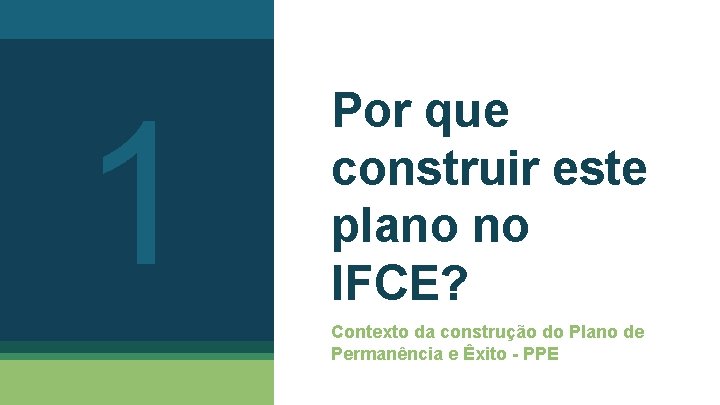 1

Por que construir este plano no IFCE?

Contexto da construção do Plano de Permanência e Êxito - PPE